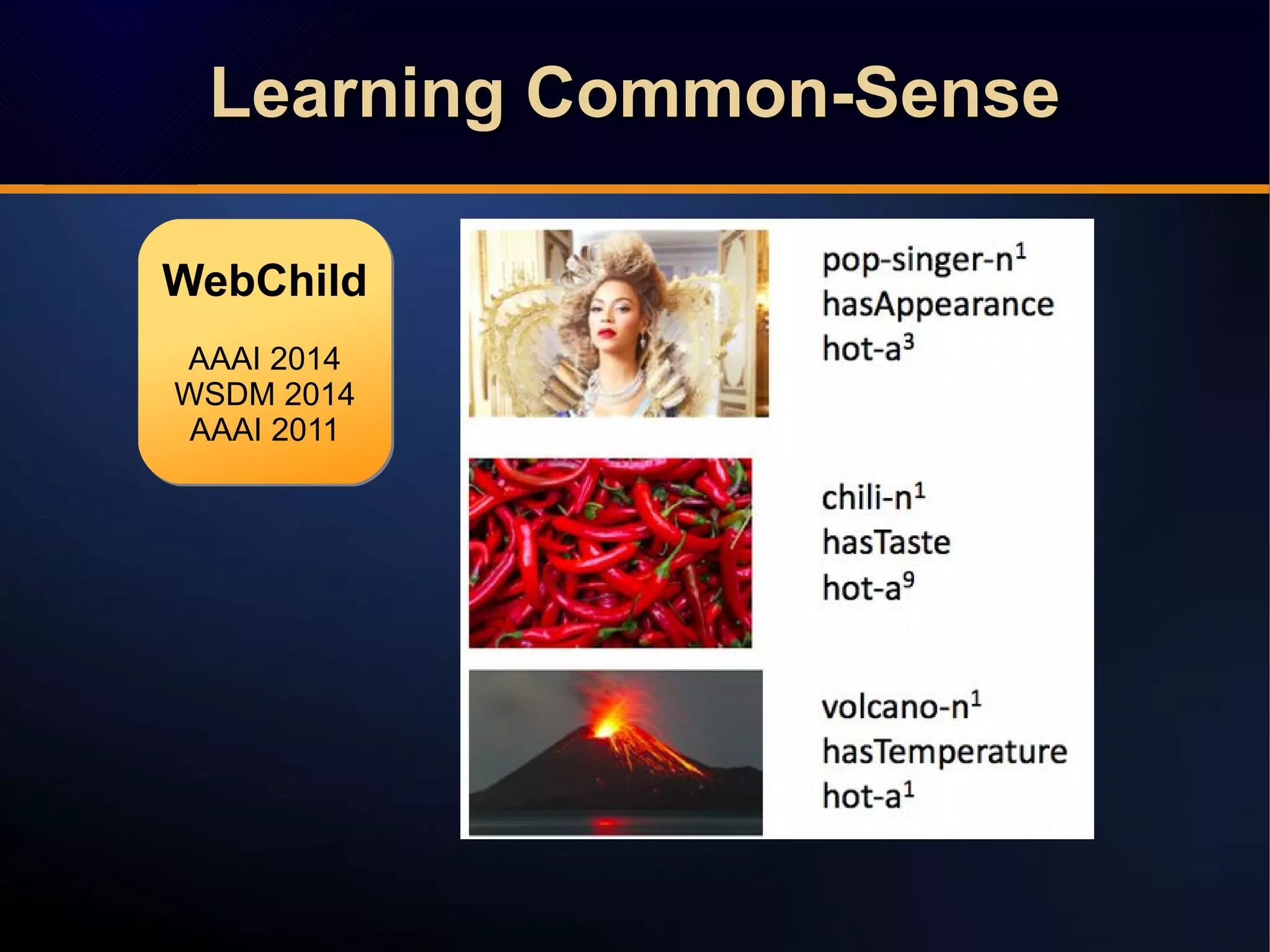 Learning Common-Sense

WebChild

AAAI 2014
WSDM 2014
AAAI 2011

pop-singer-n$^1$
hasAppearance
hot-a$^3$

chili-n$^1$
hasTaste
hot-a$^9$

volcano-n$^1$
hasTemperature
hot-a$^1$